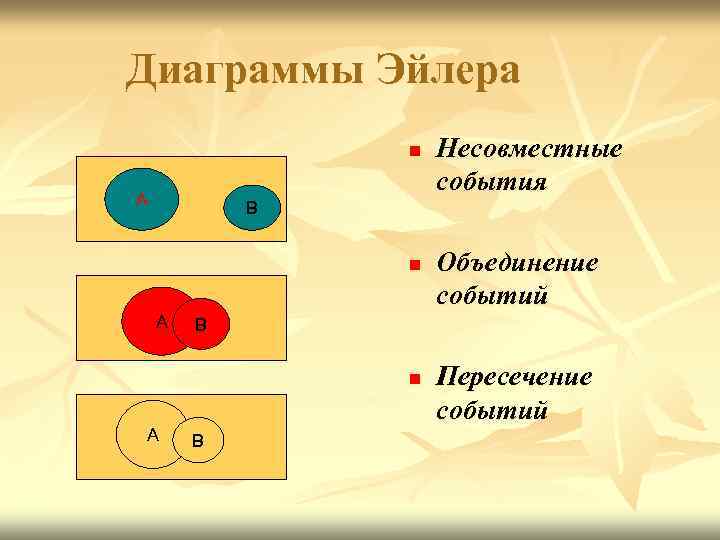 Диаграммы Эйлера

A

B

A

B

A

B

Несовместные события

Объединение событий

Пересечение событий